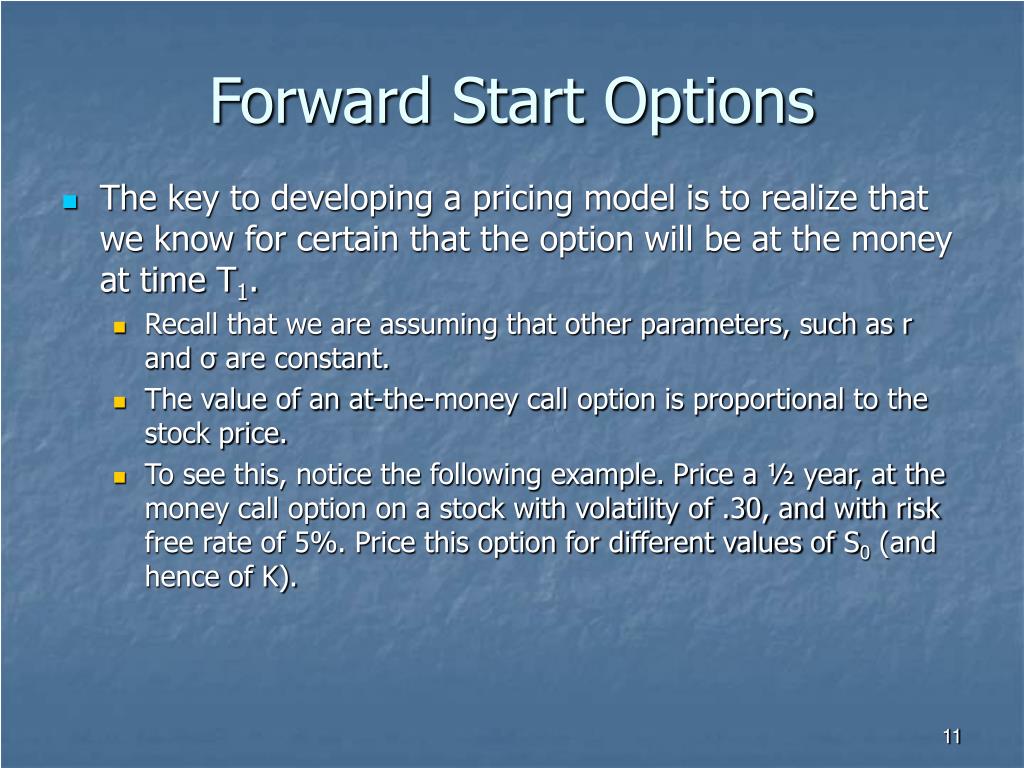 Forward Start Options

The key to developing a pricing model is to realize that we know for certain that the option will be at the money at time $T_1$.

Recall that we are assuming that other parameters, such as r and σ are constant.

The value of an at-the-money call option is proportional to the stock price.

To see this, notice the following example. Price a ½ year, at the money call option on a stock with volatility of .30, and with risk free rate of 5%. Price this option for different values of $S_0$ (and hence of K).

11